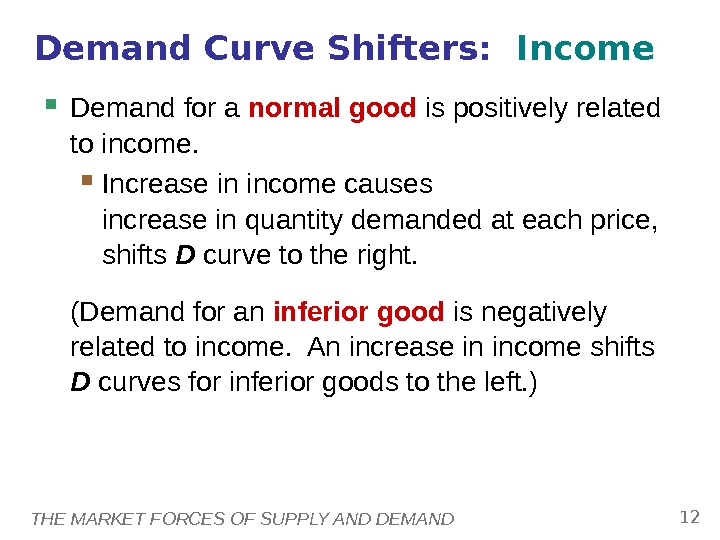 Demand Curve Shifters: Income

Demand for a normal good is positively related to income.

Increase in income causes increase in quantity demanded at each price, shifts D curve to the right.

(Demand for an inferior good is negatively related to income. An increase in income shifts D curves for inferior goods to the left.)

THE MARKET FORCES OF SUPPLY AND DEMAND

12